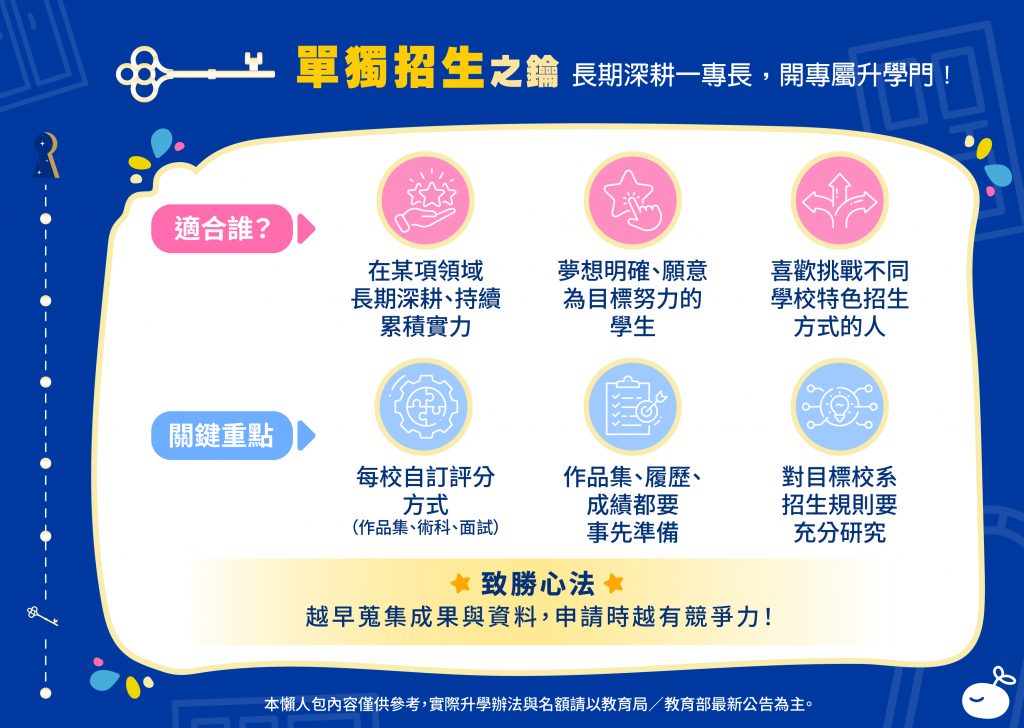 單獨招生之鑰 長期深耕一專長，開專屬升學門！

適合誰？

在某項領域長期深耕、持續累積實力

夢想明確、願意為目標努力的學生

喜歡挑戰不同學校特色招生方式的人

關鍵重點

每校自訂評分方式
(作品集、術科、面試)

作品集、履歷、成績都要事先準備

對目標校系招生規則要充分研究

致勝心法

越早蒐集成果與資料，申請時越有競爭力！

本懶人包內容僅供參考，實際升學辦法與名額請以教育局／教育部最新公告為主。